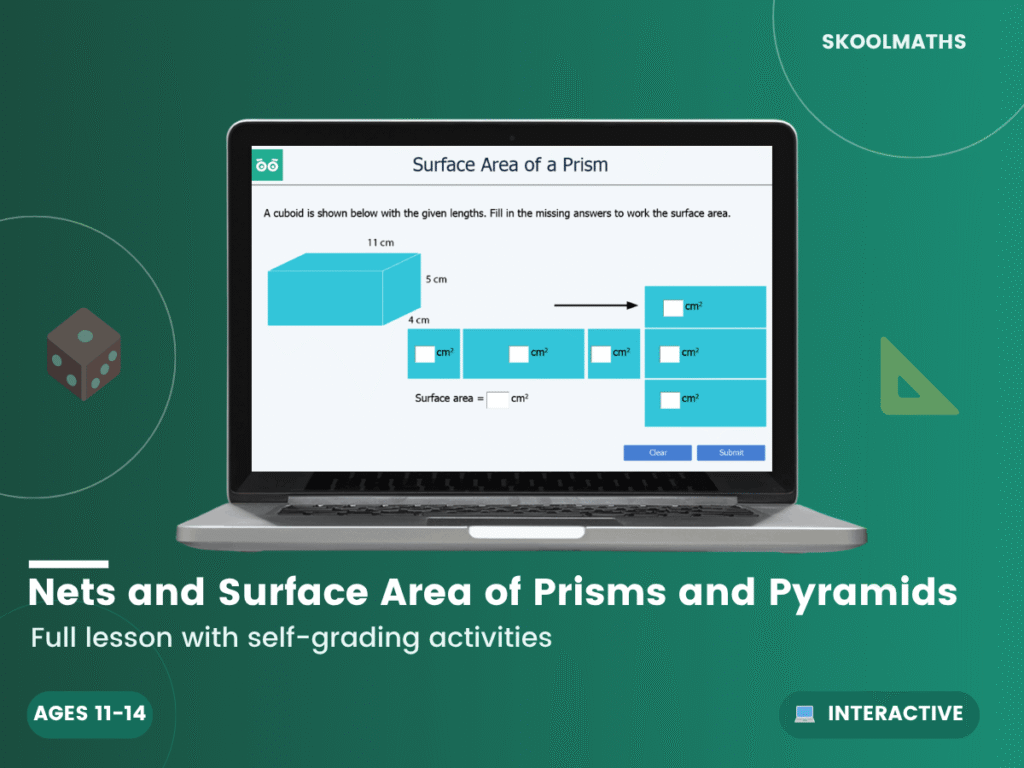 SKOOLMATHS

Surface Area of a Prism

A cuboid is shown below with the given lengths. Fill in the missing answers to work the surface area.

11 cm

5 cm

4 cm

$cm^2$

$cm^2$ $cm^2$ $cm^2$ $cm^2$

$cm^2$

Surface area = $cm^2$

Clear Submit

Nets and Surface Area of Prisms and Pyramids

Full lesson with self-grading activities

AGES 11-14

INTERACTIVE